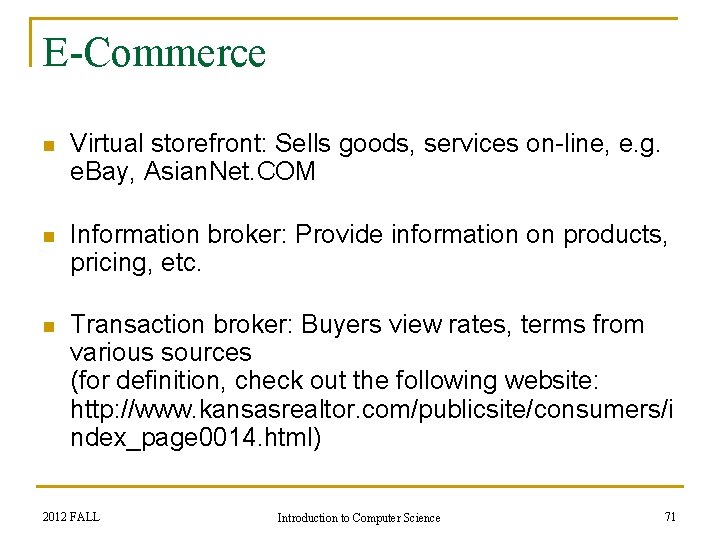 E-Commerce

Virtual storefront: Sells goods, services on-line, e.g. eBay, AsianNet.COM

Information broker: Provide information on products, pricing, etc.

Transaction broker: Buyers view rates, terms from various sources
(for definition, check out the following website: http://www.kansasrealtor.com/publicsite/consumers/index_page0014.html)

2012 FALL

Introduction to Computer Science

71